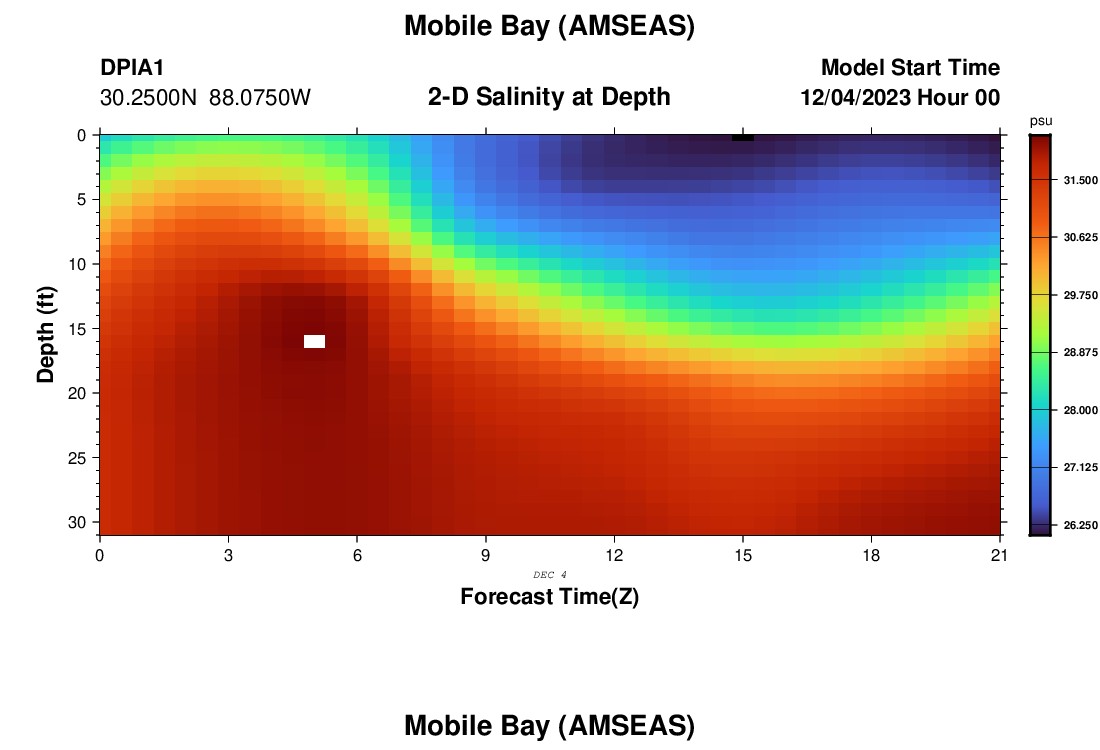 Mobile Bay (AMSEAS)

DPIA1
30.2500N 88.0750W

2-D Salinity at Depth

Model Start Time
12/04/2023 Hour 00

psu
31.500
30.625
29.750
28.875
28.000
27.125
26.250

Depth (ft)
0
5
10
15
20
25
30

0
3
6
9
12
15
18
21

DEC 4

Forecast Time(Z)

Mobile Bay (AMSEAS)